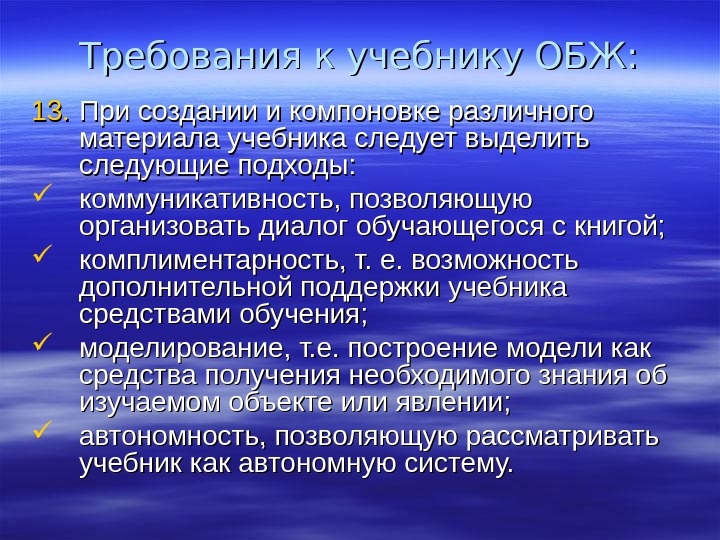 Требования к учебнику ОБЖ:

13. При создании и компоновке различного материала учебника следует выделить следующие подходы:

✓ коммуникативность, позволяющую организовать диалог обучающегося с книгой;

✓ комплиментарность, т. е. возможность дополнительной поддержки учебника средствами обучения;

✓ моделирование, т.е. построение модели как средства получения необходимого знания об изучаемом объекте или явлении;

✓ автономность, позволяющую рассматривать учебник как автономную систему.